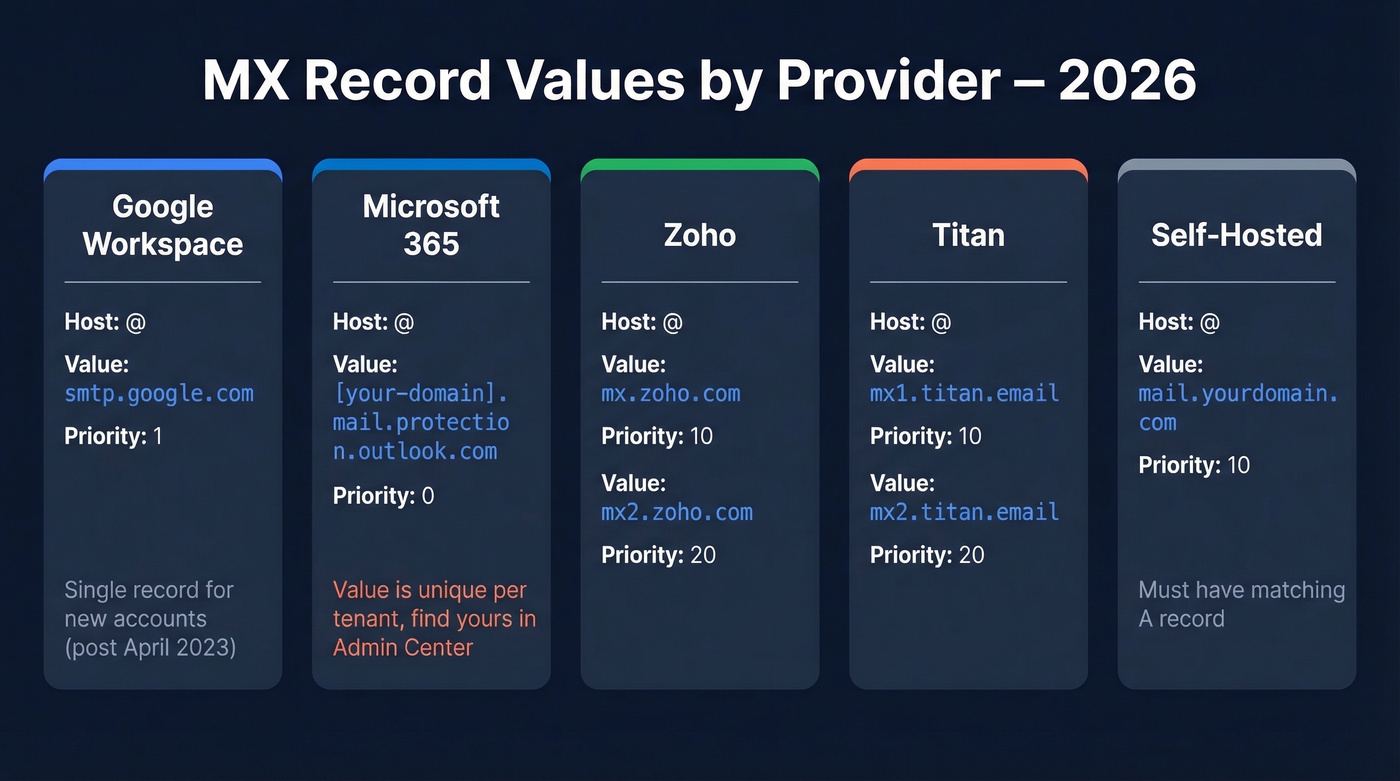 MX Record Values by Provider – 2026

Google Workspace

Host: @

Value: smtp.google.com

Priority: 1

Single record for new accounts (post April 2023)

Microsoft 365

Host: @

Value: [your-domain].mail.protection.outlook.com

Priority: 0

Value is unique per tenant, find yours in Admin Center

Zoho

Host: @

Value: mx.zoho.com

Priority: 10

Value: mx2.zoho.com

Priority: 20

Titan

Host: @

Value: mx1.titan.email

Priority: 10

Value: mx2.titan.email

Priority: 20

Self-Hosted

Host: @

Value: mail.yourdomain.com

Priority: 10

Must have matching A record